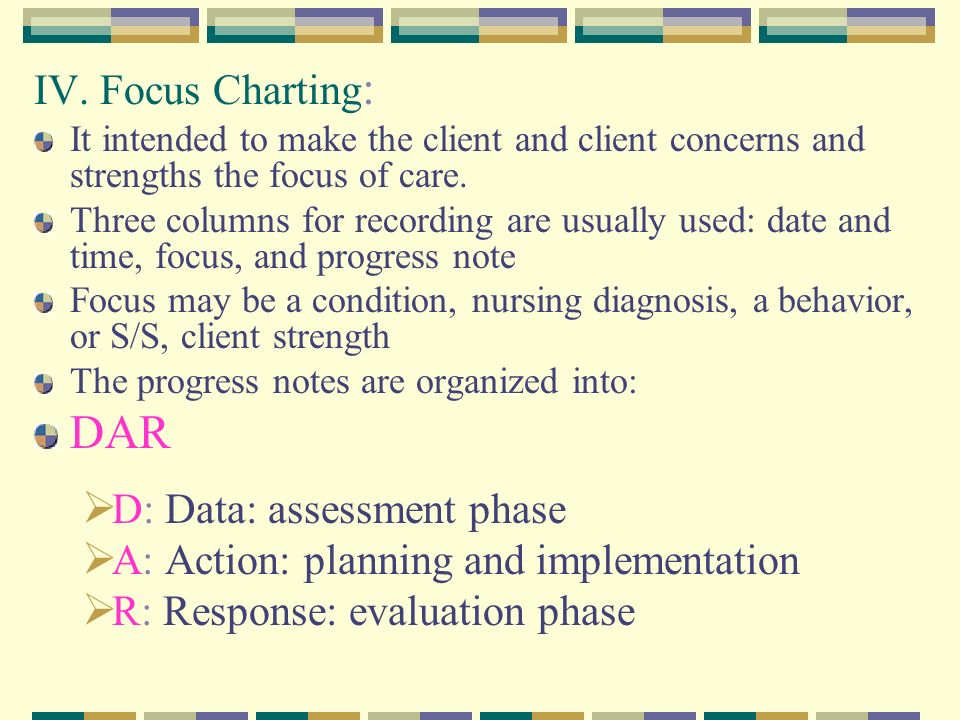 IV. Focus Charting:

It intended to make the client and client concerns and strengths the focus of care.

Three columns for recording are usually used: date and time, focus, and progress note

Focus may be a condition, nursing diagnosis, a behavior, or S/S, client strength

The progress notes are organized into:

DAR

D: Data: assessment phase
A: Action: planning and implementation
R: Response: evaluation phase